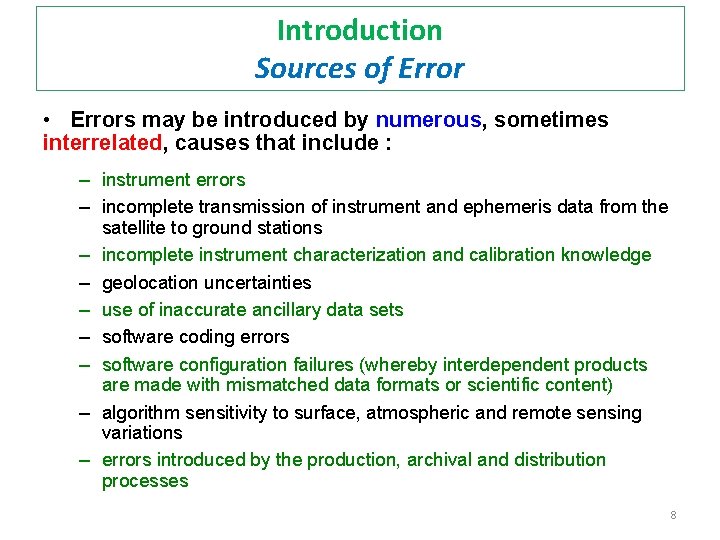 Introduction
Sources of Error

• Errors may be introduced by numerous, sometimes interrelated, causes that include :

– instrument errors
– incomplete transmission of instrument and ephemeris data from the satellite to ground stations
– incomplete instrument characterization and calibration knowledge
– geolocation uncertainties
– use of inaccurate ancillary data sets
– software coding errors
– software configuration failures (whereby interdependent products are made with mismatched data formats or scientific content)
– algorithm sensitivity to surface, atmospheric and remote sensing variations
– errors introduced by the production, archival and distribution processes

8